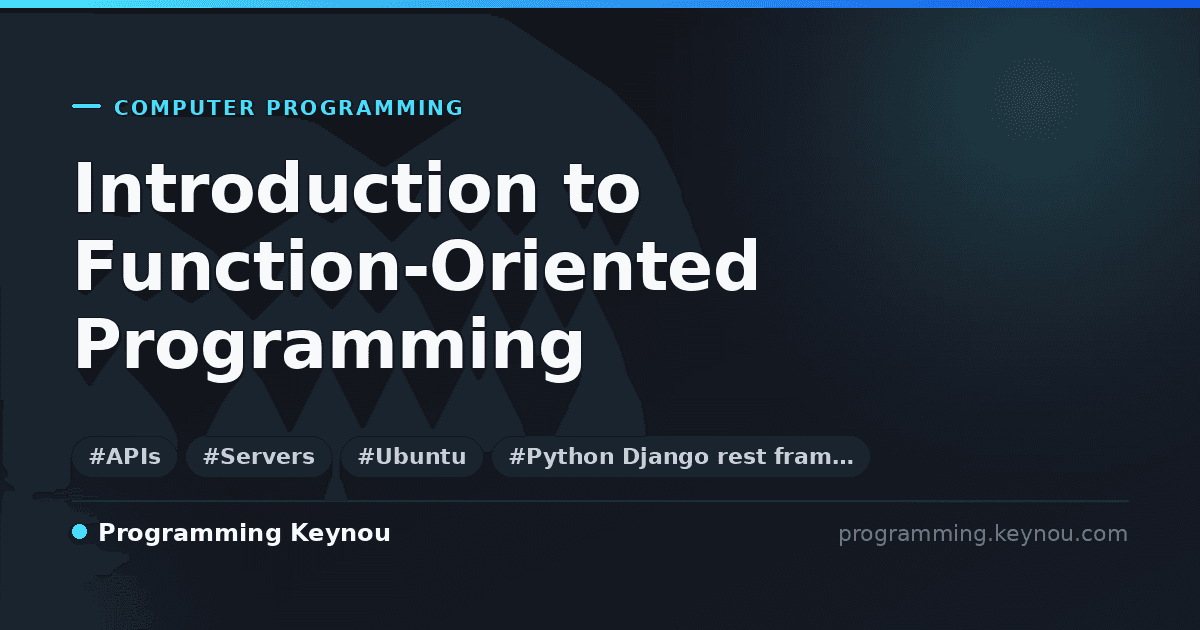 COMPUTER PROGRAMMING

Introduction to Function-Oriented Programming

#APIs #Servers #Ubuntu #Python Django rest fram…

Programming Keynou

programming.keynou.com